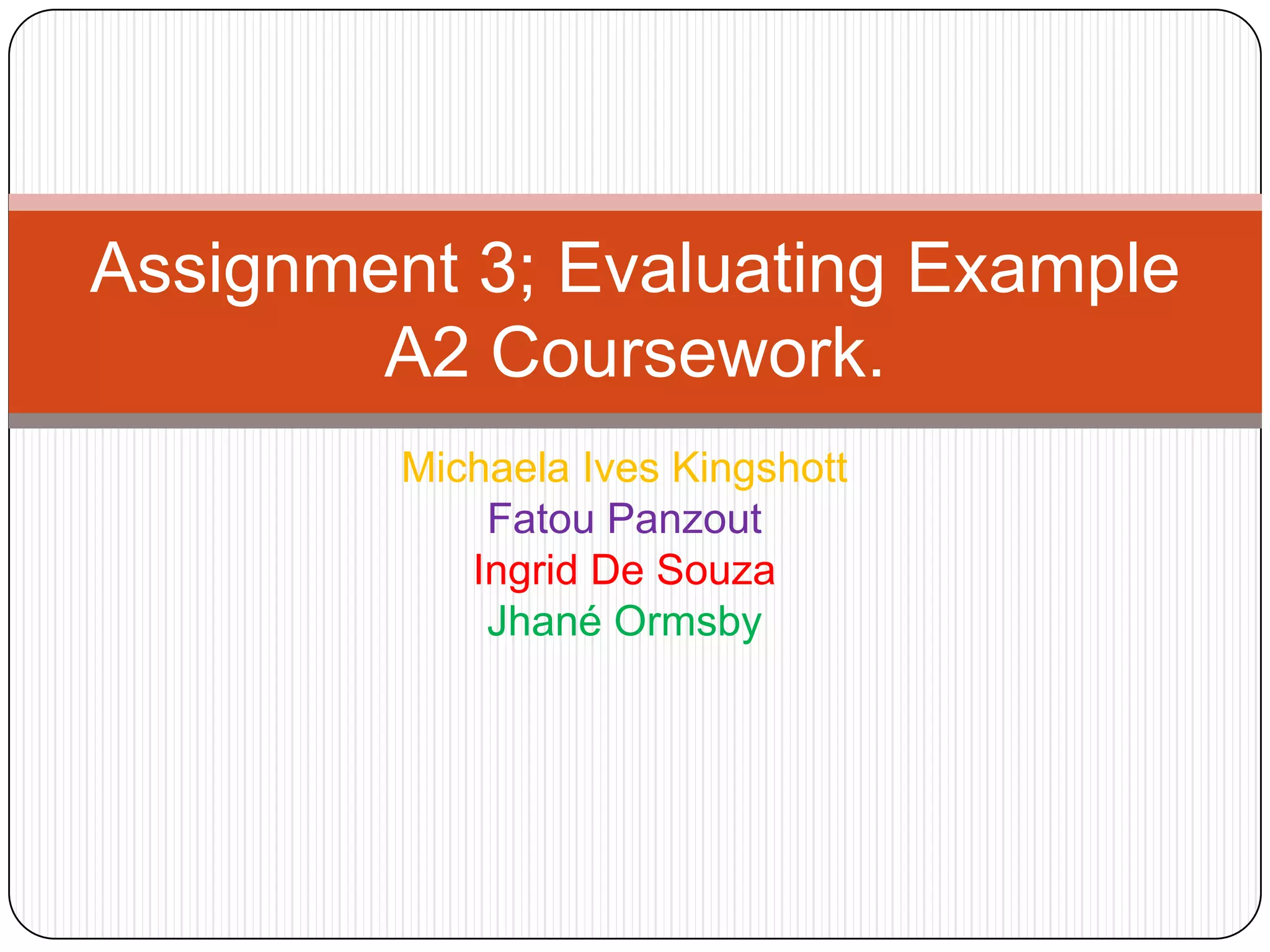 Assignment 3; Evaluating Example A2 Coursework.

Michaela Ives Kingshott
Fatou Panzout
Ingrid De Souza
Jhané Ormsby